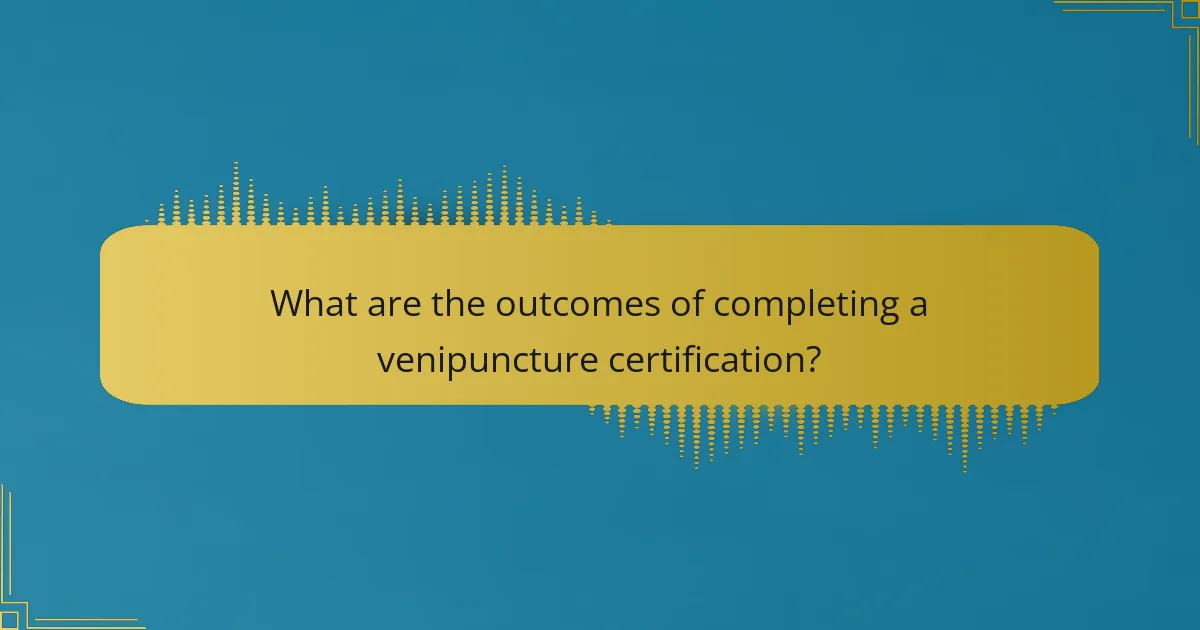 What are the outcomes of completing a venipuncture certification?